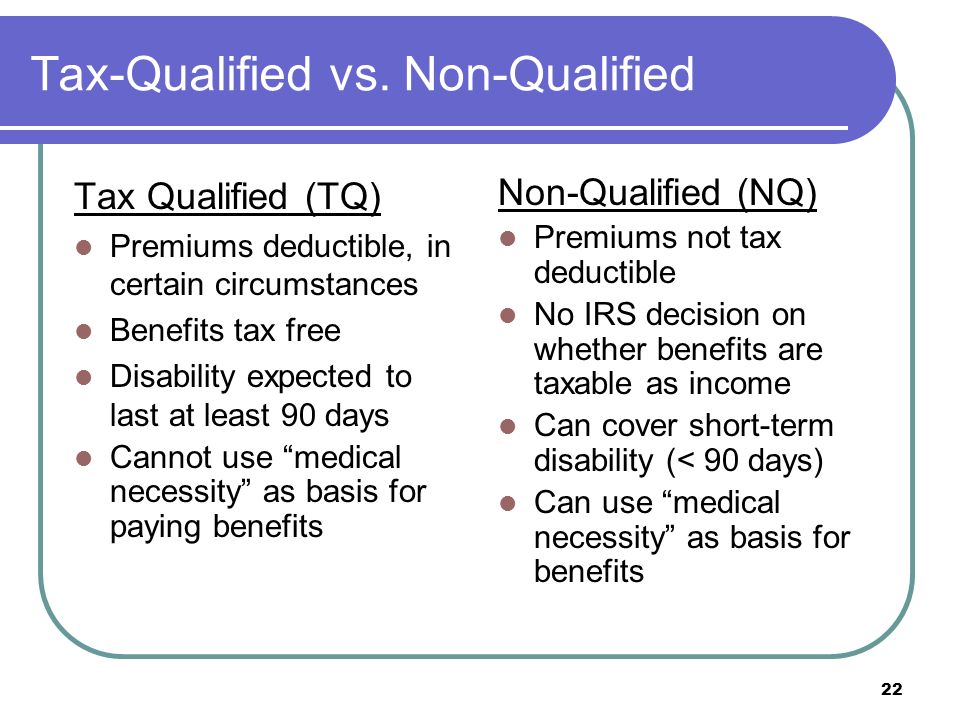 Tax-Qualified vs. Non-Qualified

Tax Qualified (TQ)

- Premiums deductible, in certain circumstances
- Benefits tax free
- Disability expected to last at least 90 days
- Cannot use “medical necessity” as basis for paying benefits

Non-Qualified (NQ)

- Premiums not tax deductible
- No IRS decision on whether benefits are taxable as income
- Can cover short-term disability (< 90 days)
- Can use “medical necessity” as basis for benefits

22